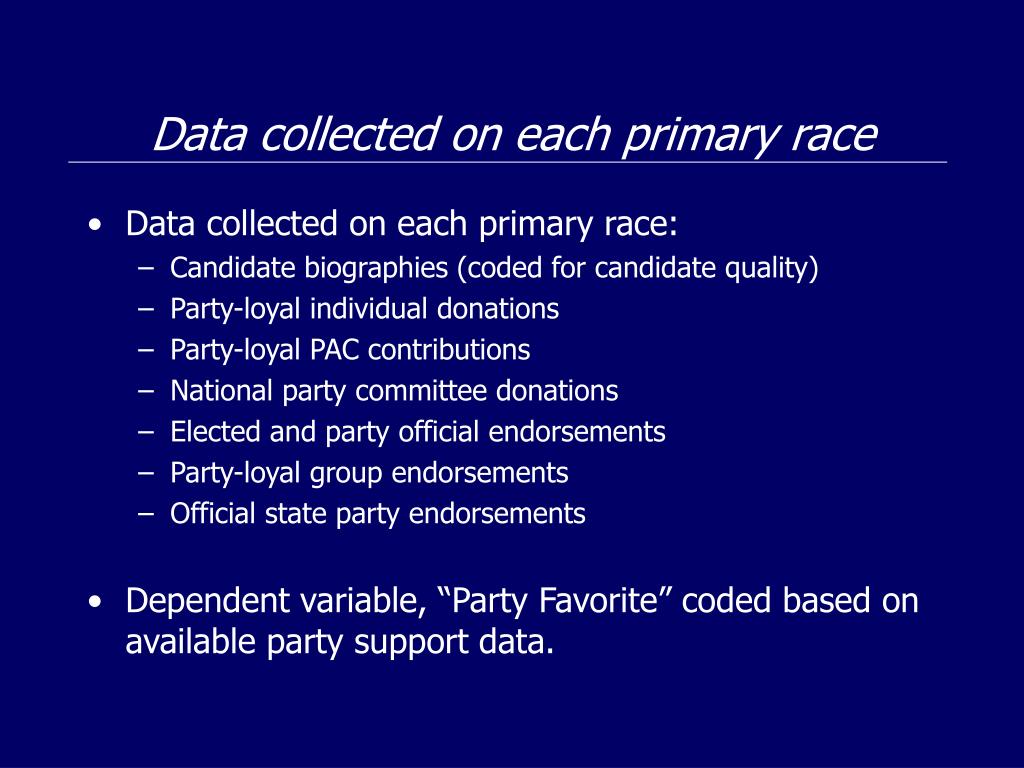 Data collected on each primary race

• Data collected on each primary race:
– Candidate biographies (coded for candidate quality)
– Party-loyal individual donations
– Party-loyal PAC contributions
– National party committee donations
– Elected and party official endorsements
– Party-loyal group endorsements
– Official state party endorsements

• Dependent variable, “Party Favorite” coded based on available party support data.